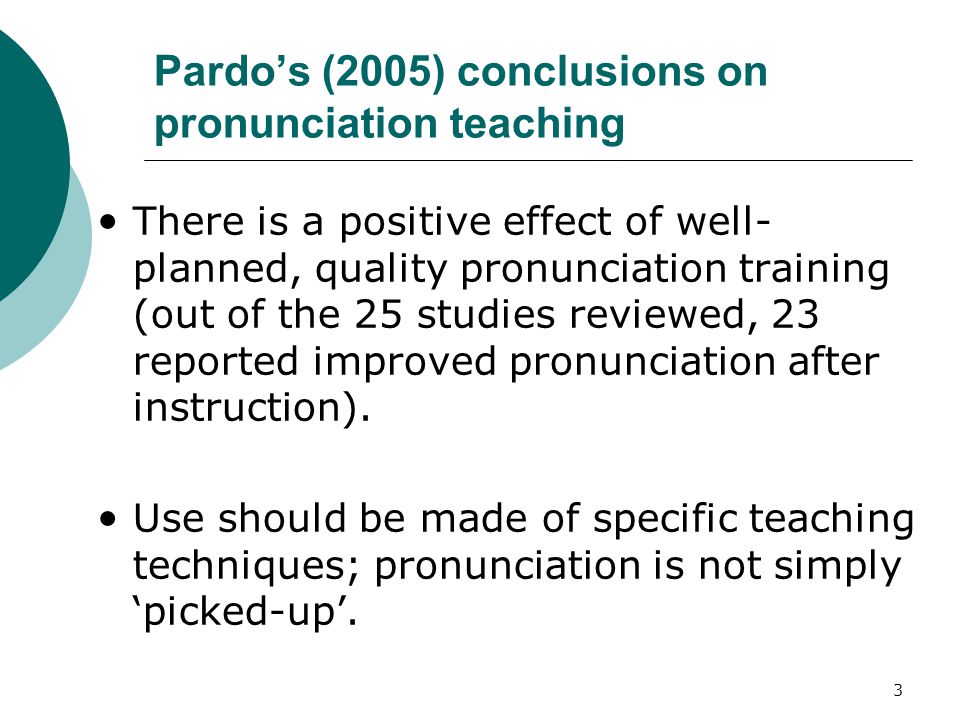 Pardo’s (2005) conclusions on pronunciation teaching

• There is a positive effect of well-planned, quality pronunciation training (out of the 25 studies reviewed, 23 reported improved pronunciation after instruction).

• Use should be made of specific teaching techniques; pronunciation is not simply ‘picked-up’.

3